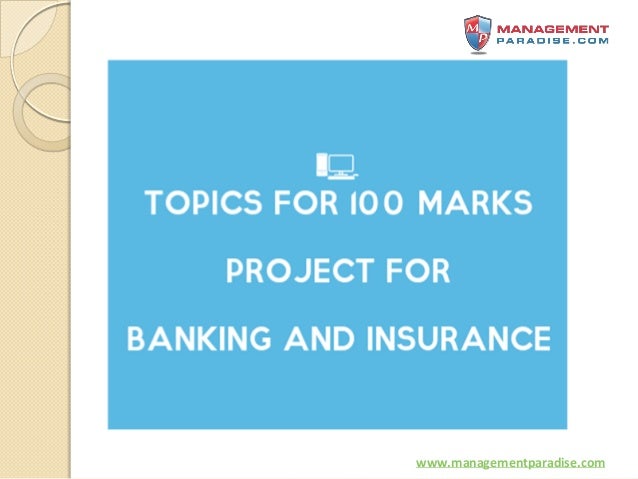 MP MANAGEMENT PARADISE.COM

TOPICS FOR 100 MARKS

PROJECT FOR

BANKING AND INSURANCE

www.managementparadise.com